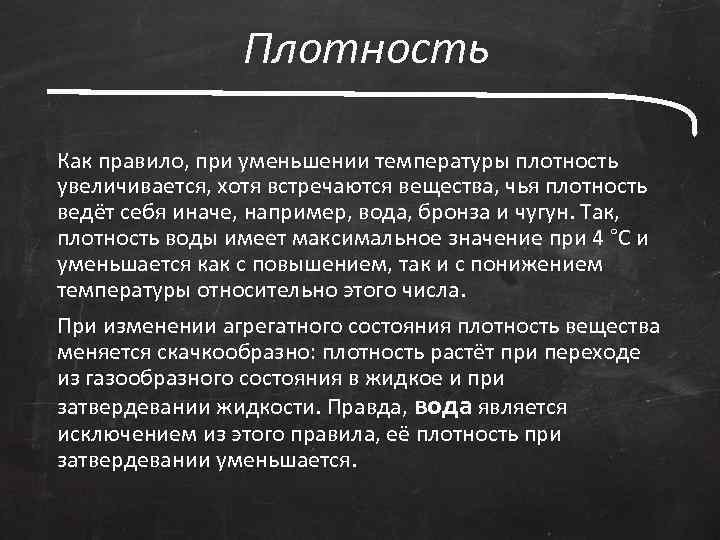 Плотность

Как правило, при уменьшении температуры плотность увеличивается, хотя встречаются вещества, чья плотность ведёт себя иначе, например, вода, бронза и чугун. Так, плотность воды имеет максимальное значение при 4 °C и уменьшается как с повышением, так и с понижением температуры относительно этого числа.

При изменении агрегатного состояния плотность вещества меняется скачкообразно: плотность растёт при переходе из газообразного состояния в жидкое и при затвердевании жидкости. Правда, вода является исключением из этого правила, её плотность при затвердевании уменьшается.